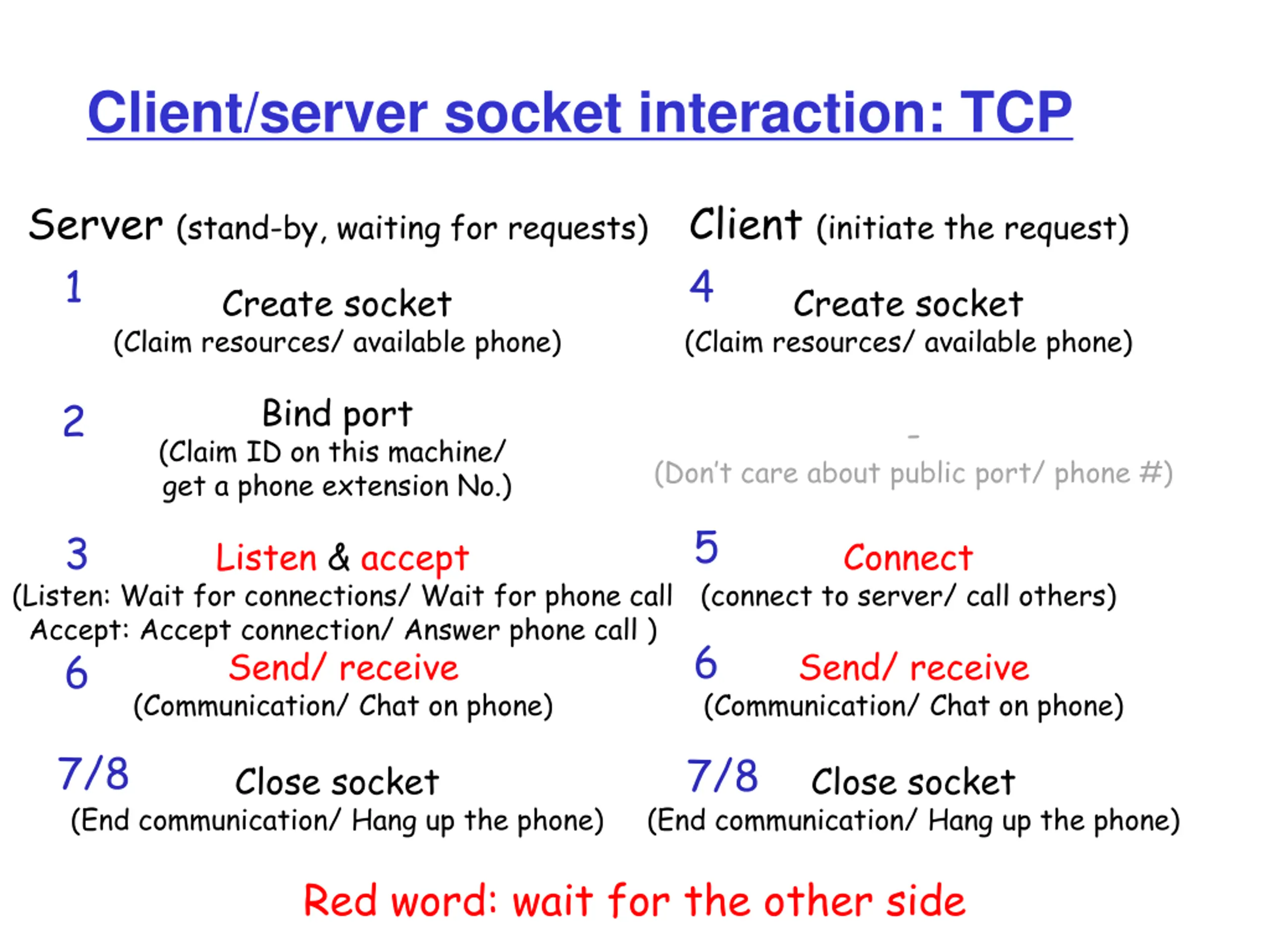 Client/server socket interaction: TCP

Server (stand-by, waiting for requests)

1 Create socket
(Claim resources/ available phone)

2 Bind port
(Claim ID on this machine/ get a phone extension No.)

3 Listen & accept
(Listen: Wait for connections/ Wait for phone call
Accept: Accept connection/ Answer phone call )

6 Send/ receive
(Communication/ Chat on phone)

7/8 Close socket
(End communication/ Hang up the phone)

Client (initiate the request)

4 Create socket
(Claim resources/ available phone)

-
(Don't care about public port/ phone #)

5 Connect
(connect to server/ call others)

6 Send/ receive
(Communication/ Chat on phone)

7/8 Close socket
(End communication/ Hang up the phone)

Red word: wait for the other side